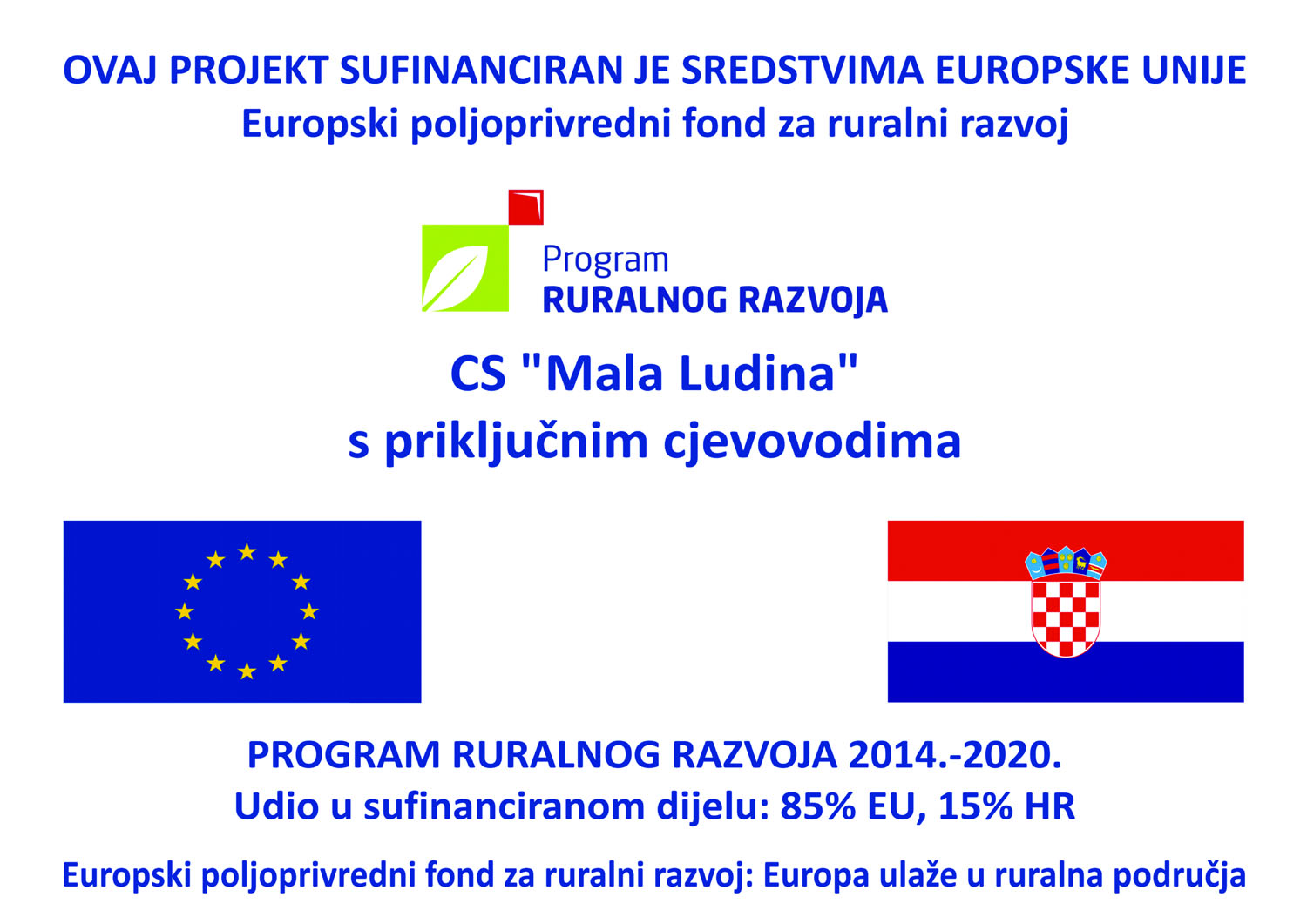 OVAJ PROJEKT SUFINANCIRAN JE SREDSTVIMA EUROPSKE UNIJE
Europski poljoprivredni fond za ruralni razvoj

Program
RURALNOG RAZVOJA

CS "Mala Ludina"
s priključnim cjevovodima

PROGRAM RURALNOG RAZVOJA 2014.-2020.
Udio u sufinanciranom dijelu: 85% EU, 15% HR

Europski poljoprivredni fond za ruralni razvoj: Europa ulaže u ruralna područja